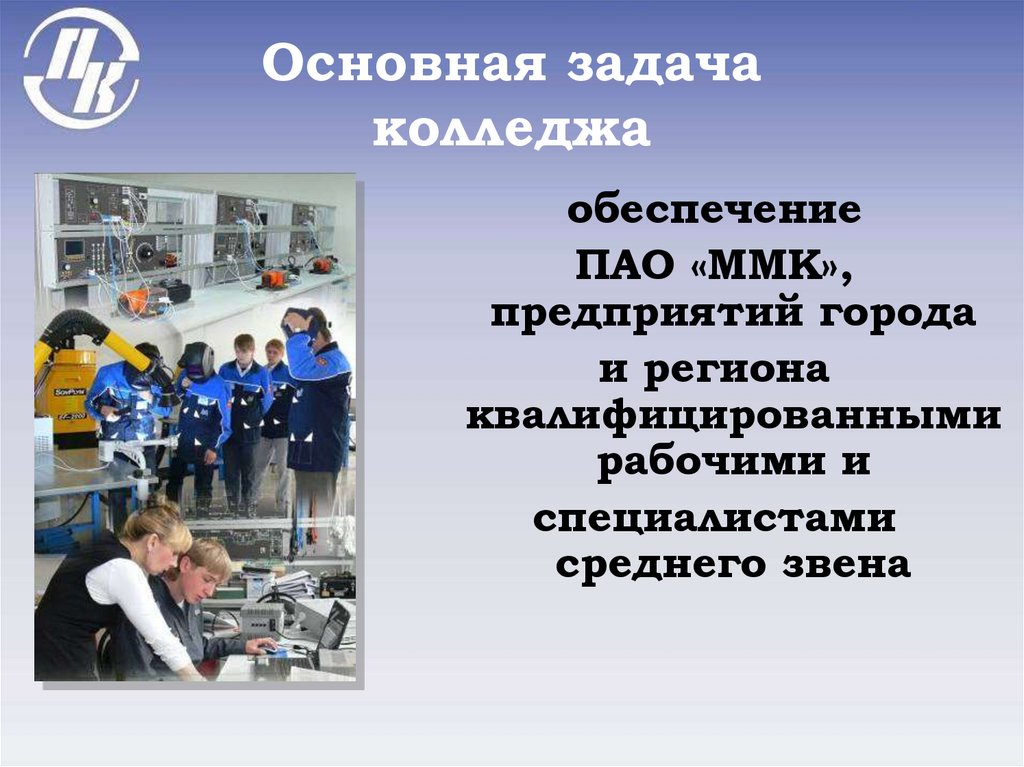 ПК

Основная задача колледжа

обеспечение ПАО «ММК», предприятий города и региона квалифицированными рабочими и специалистами среднего звена